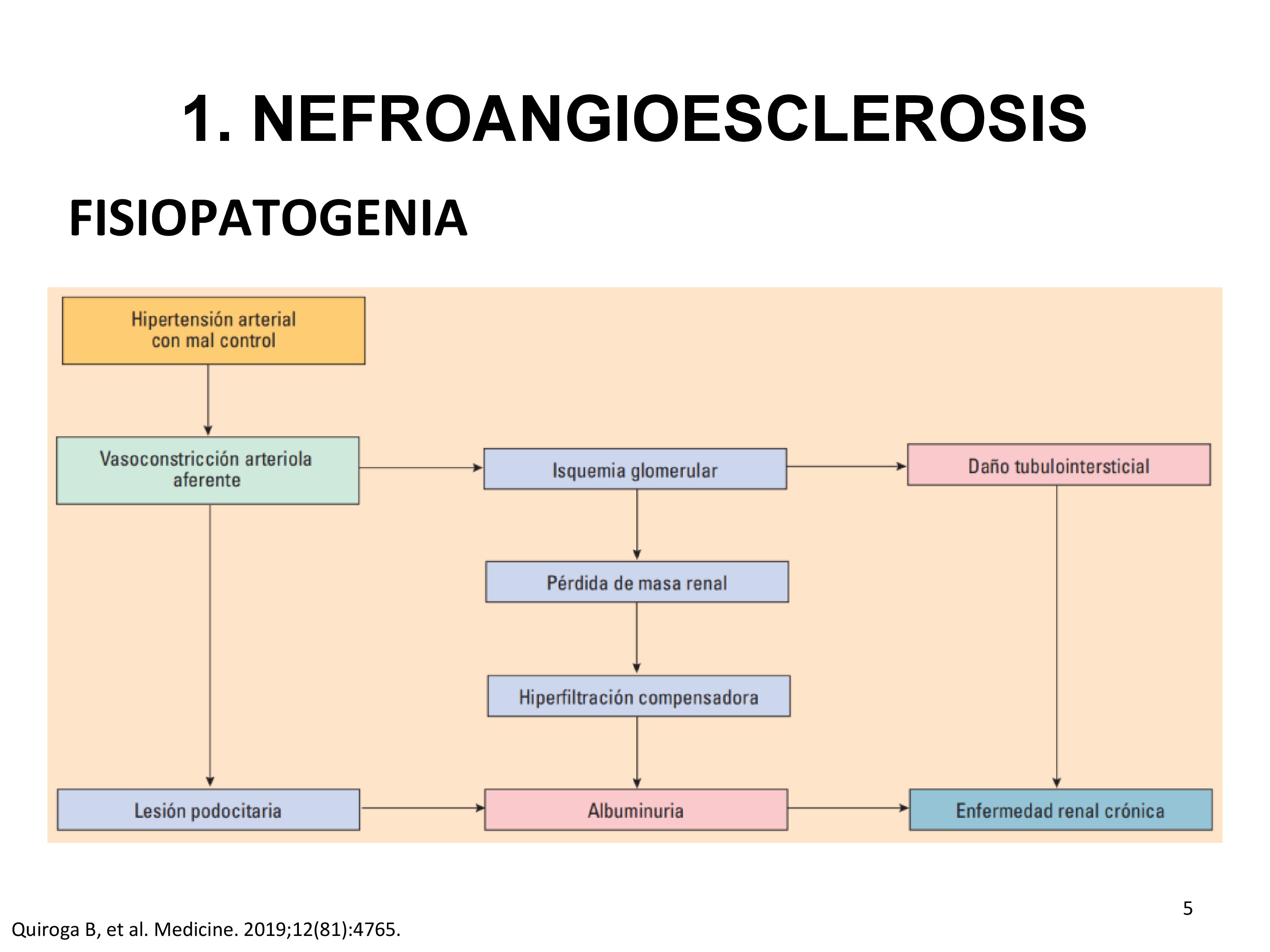 1. NEFROANGIOESCLEROSIS

FISIOPATOGENIA

Hipertensión arterial con mal control

Vasoconstricción arteriola aferente

Isquemia glomerular

Daño tubulointersticial

Pérdida de masa renal

Hiperfiltración compensadora

Lesión podocitaria

Albuminuria

Enfermedad renal crónica

5

Quiroga B, et al. Medicine. 2019;12(81):4765.